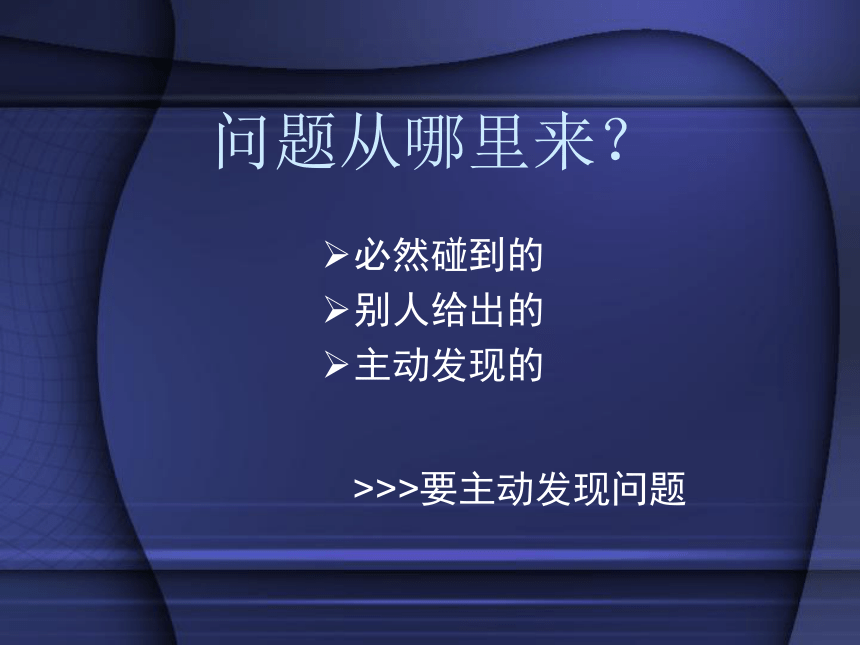 问题从哪里来？

➢必然碰到的
➢别人给出的
➢主动发现的

>>>要主动发现问题